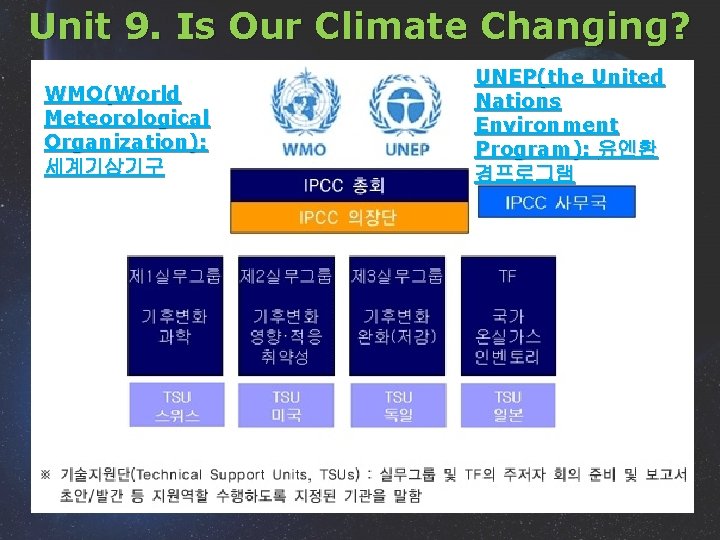 Unit 9. Is Our Climate Changing?

WMO(World Meteorological Organization): 세계기상기구

WMO

UNEP

UNEP(the United Nations Environment Program): 유엔환경프로그램

IPCC 총회

IPCC 의장단

IPCC 사무국

제1실무그룹

기후변화 과학

제2실무그룹

기후변화 영향·적응 취약성

제3실무그룹

기후변화 완화(저감)

TF

국가 온실가스 인벤토리

TSU 스위스

TSU 미국

TSU 독일

TSU 일본

※ 기술지원단(Technical Support Units, TSUs) : 실무그룹 및 TF의 주저자 회의 준비 및 보고서 초안/발간 등 지원역할 수행하도록 지정된 기관을 말함